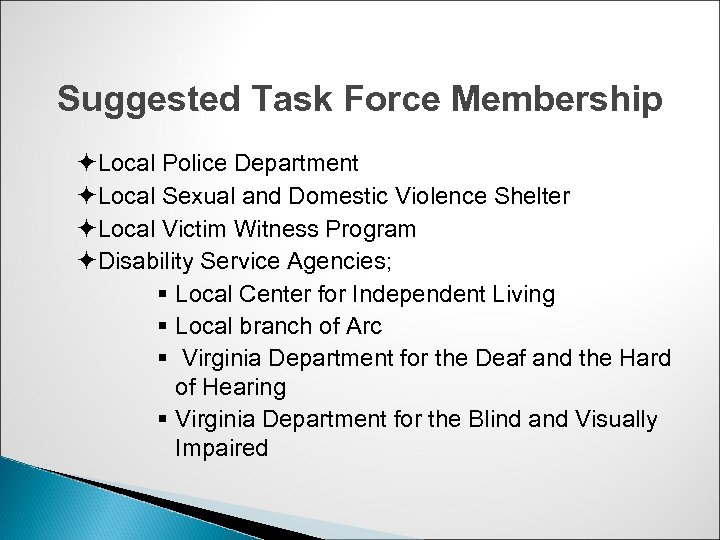 Suggested Task Force Membership

✦Local Police Department
✦Local Sexual and Domestic Violence Shelter
✦Local Victim Witness Program
✦Disability Service Agencies;

▪ Local Center for Independent Living
▪ Local branch of Arc
▪ Virginia Department for the Deaf and the Hard of Hearing
▪ Virginia Department for the Blind and Visually Impaired